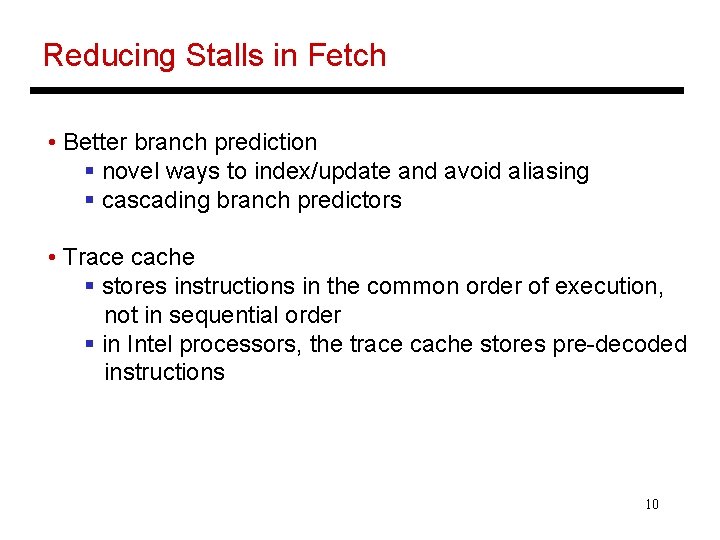 Reducing Stalls in Fetch

• Better branch prediction
  ▪ novel ways to index/update and avoid aliasing
  ▪ cascading branch predictors

• Trace cache
  ▪ stores instructions in the common order of execution, not in sequential order
  ▪ in Intel processors, the trace cache stores pre-decoded instructions

10